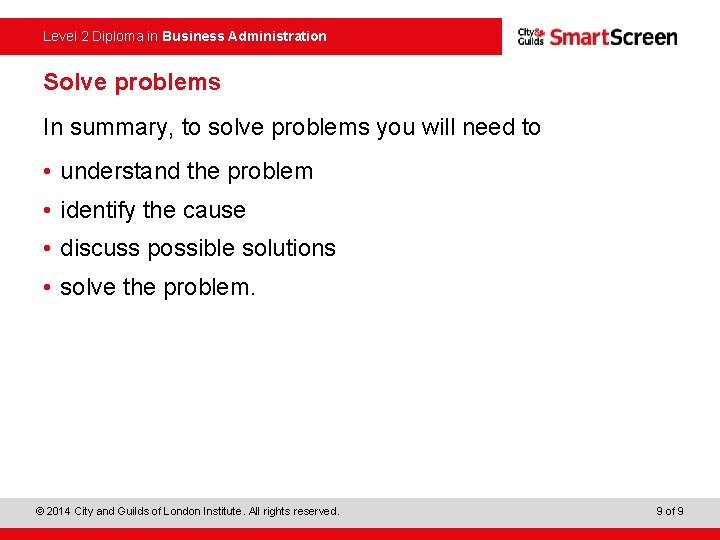 Level 2 Diploma in Business Administration

City & Guilds SmartScreen

Solve problems

In summary, to solve problems you will need to

• understand the problem
• identify the cause
• discuss possible solutions
• solve the problem.

© 2014 City and Guilds of London Institute. All rights reserved.

9 of 9